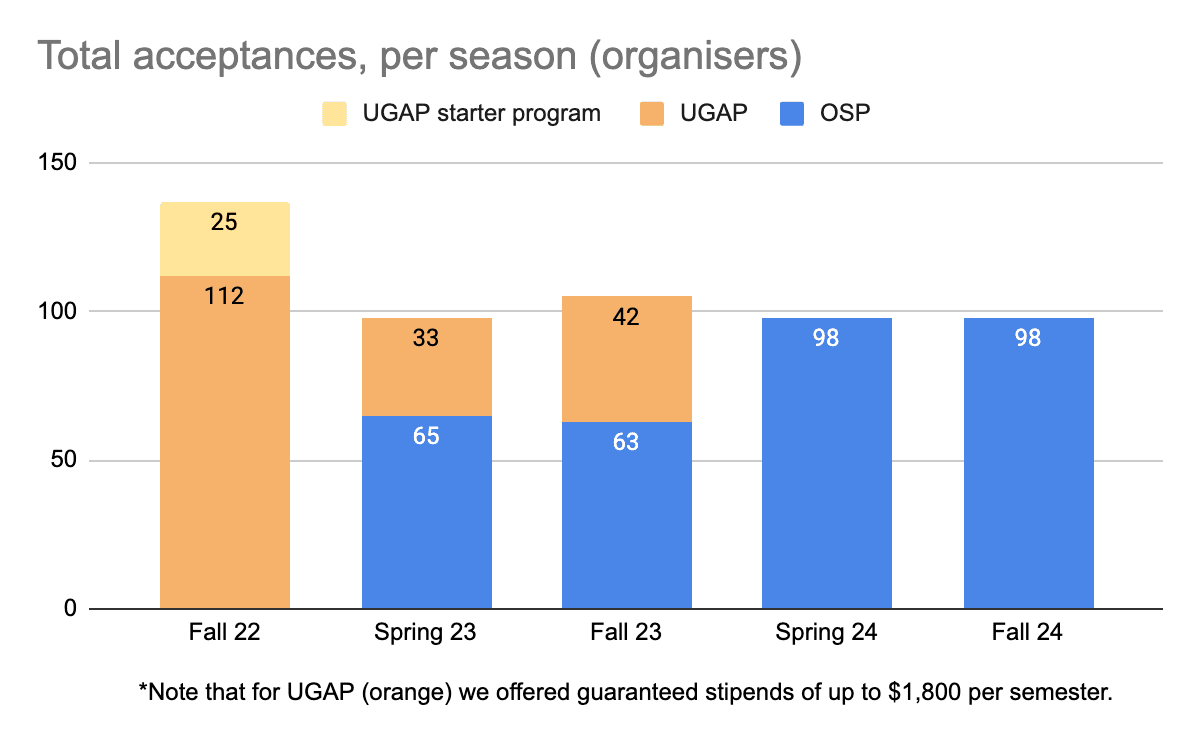 Total acceptances, per season (organisers)

UGAP starter program UGAP OSP

150
100
50
0

25
112
33
65
42
63
98
98

Fall 22 Spring 23 Fall 23 Spring 24 Fall 24

*Note that for UGAP (orange) we offered guaranteed stipends of up to \$1,800 per semester.